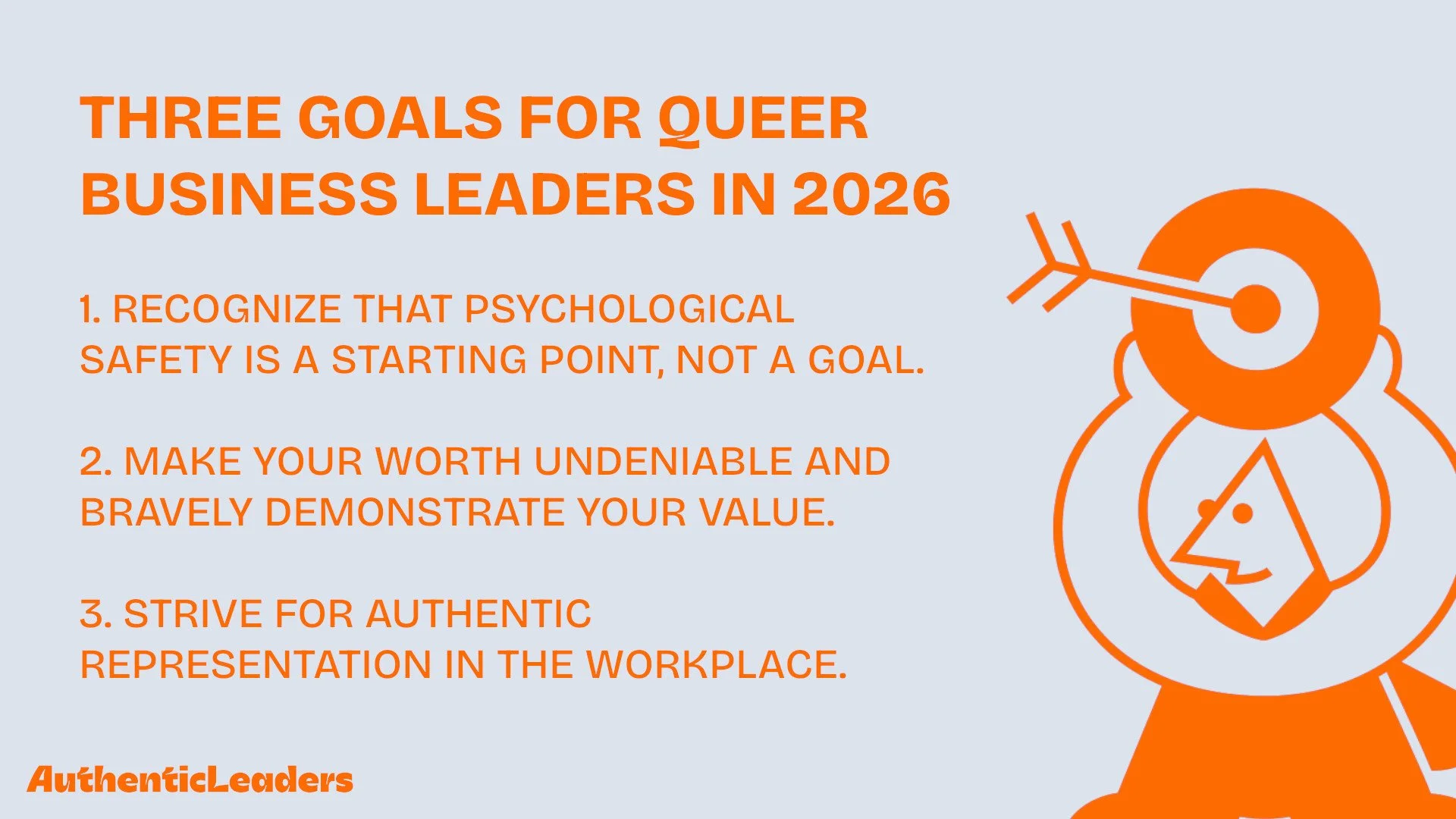 THREE GOALS FOR QUEER BUSINESS LEADERS IN 2026

1. RECOGNIZE THAT PSYCHOLOGICAL SAFETY IS A STARTING POINT, NOT A GOAL.

2. MAKE YOUR WORTH UNDENIABLE AND BRAVELY DEMONSTRATE YOUR VALUE.

3. STRIVE FOR AUTHENTIC REPRESENTATION IN THE WORKPLACE.

AuthenticLeaders